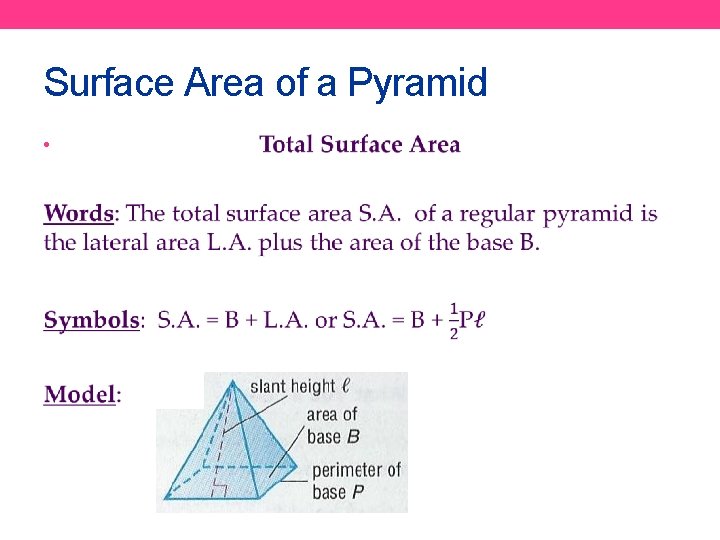 Surface Area of a Pyramid

•

Total Surface Area

Words: The total surface area S.A. of a regular pyramid is the lateral area L.A. plus the area of the base B.

Symbols: S.A. = B + L.A. or S.A. = B + $\frac{1}{2}P\ell$

Model:

slant height $\ell$

area of base $B$

perimeter of base $P$